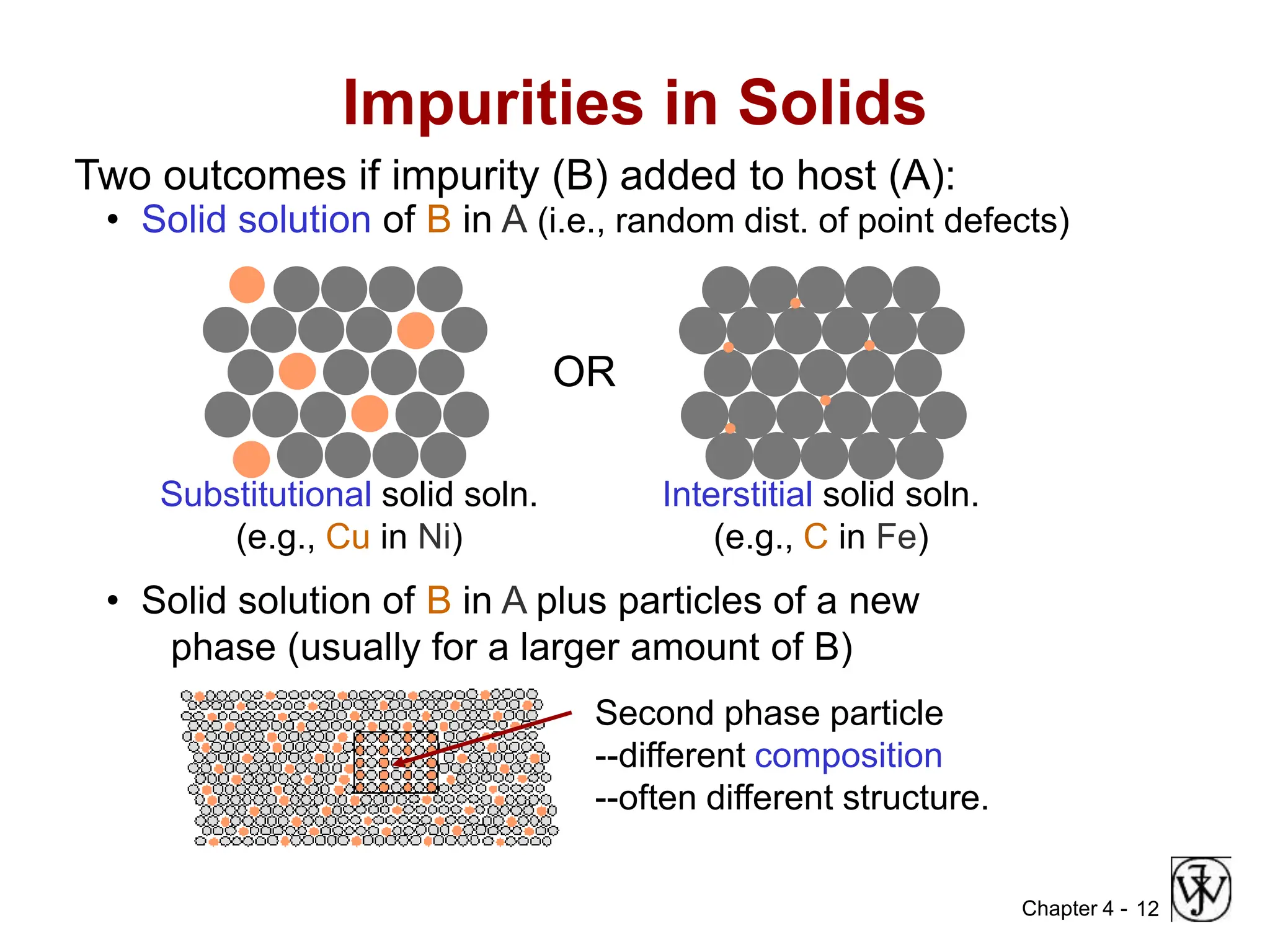 Impurities in Solids

Two outcomes if impurity (B) added to host (A):

• Solid solution of B in A (i.e., random dist. of point defects)

OR

Substitutional solid soln.
(e.g., Cu in Ni)

Interstitial solid soln.
(e.g., C in Fe)

• Solid solution of B in A plus particles of a new phase (usually for a larger amount of B)

Second phase particle
--different composition
--often different structure.

Chapter 4 - 12